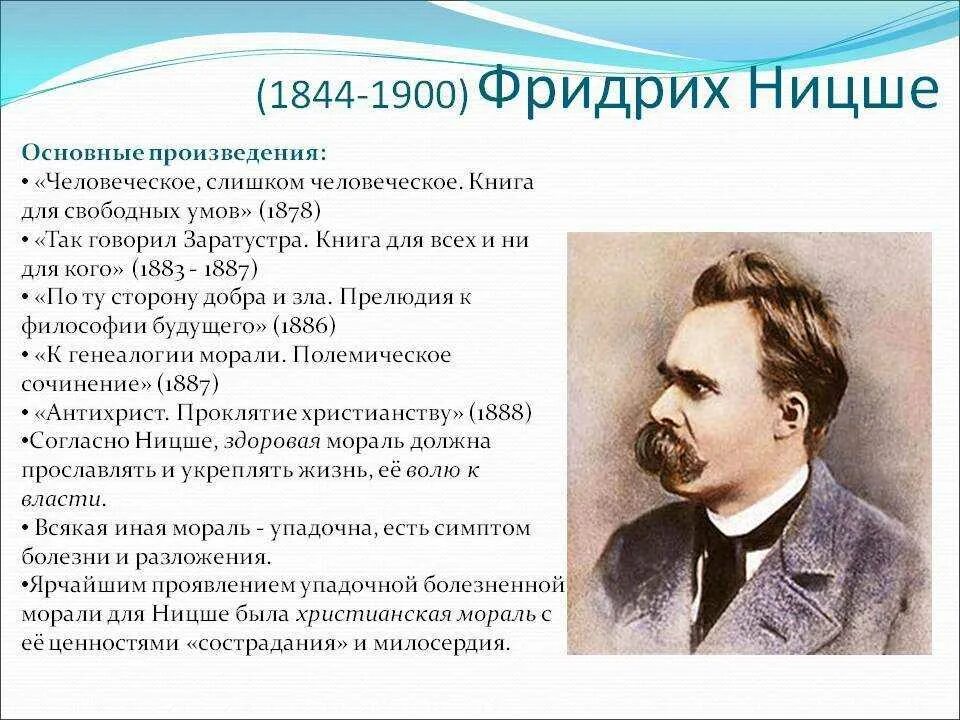 (1844-1900) Фридрих Ницше

Основные произведения:
• «Человеческое, слишком человеческое. Книга для свободных умов» (1878)
• «Так говорил Заратустра. Книга для всех и ни для кого» (1883 - 1887)
• «По ту сторону добра и зла. Прелюдия к философии будущего» (1886)
• «К генеалогии морали. Полемическое сочинение» (1887)
• «Антихрист. Проклятие христианству» (1888)
•Согласно Ницше, здоровая мораль должна прославлять и укреплять жизнь, её волю к власти.
• Всякая иная мораль - упадочна, есть симптом болезни и разложения.
•Ярчайшим проявлением упадочной болезненной морали для Ницше была христианская мораль с её ценностями «сострадания» и милосердия.